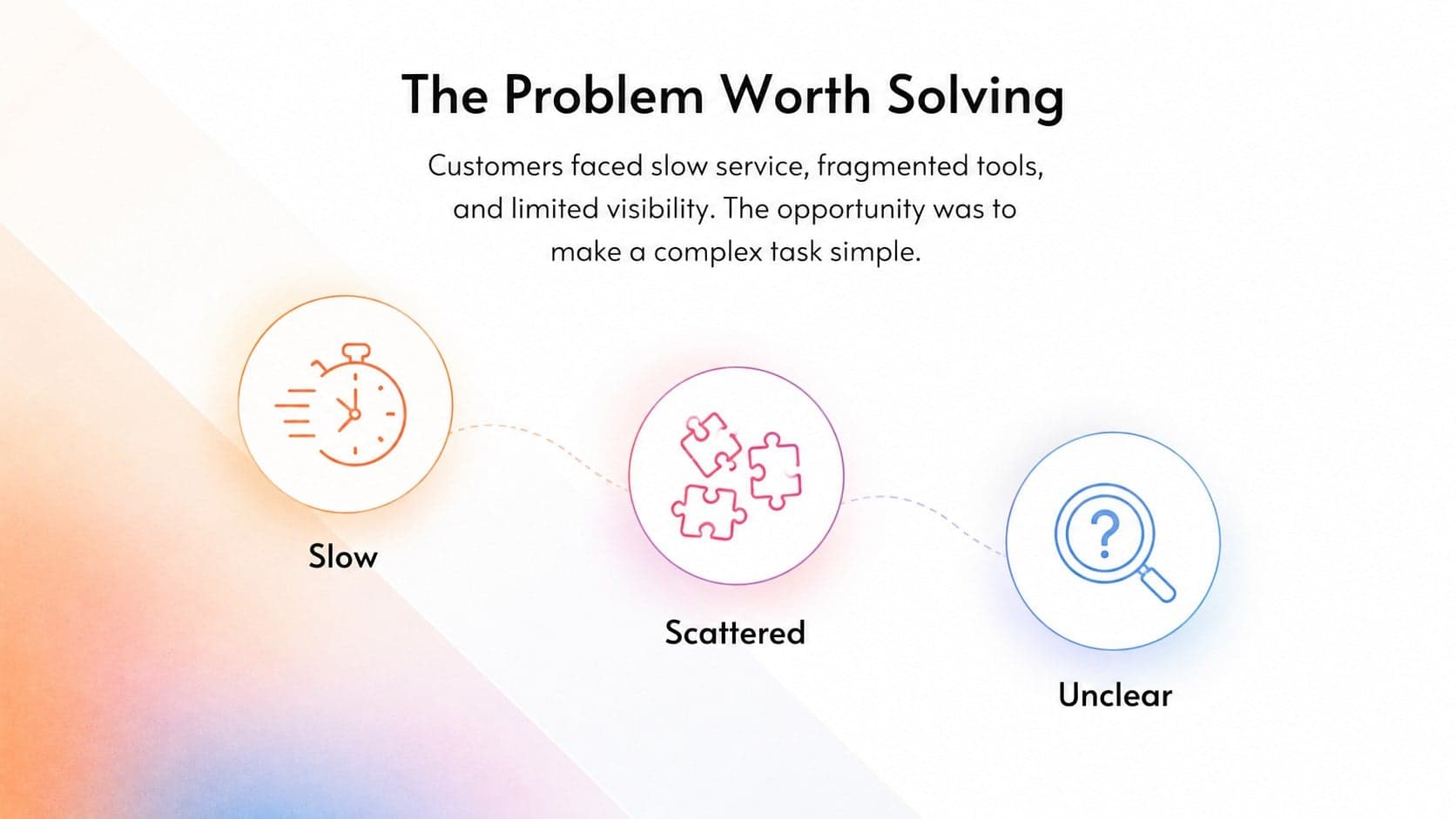 The Problem Worth Solving

Customers faced slow service, fragmented tools, and limited visibility. The opportunity was to make a complex task simple.

Slow

Scattered

Unclear